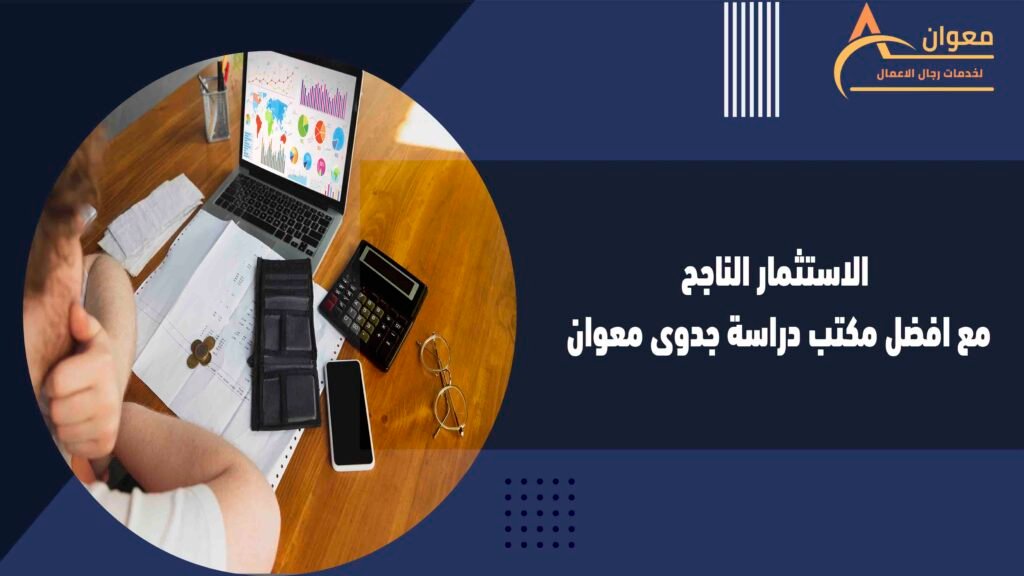 معوان
لخدمات رجال الاعمال

الاستثمار الناجح
مع افضل مكتب دراسة جدوى معوان